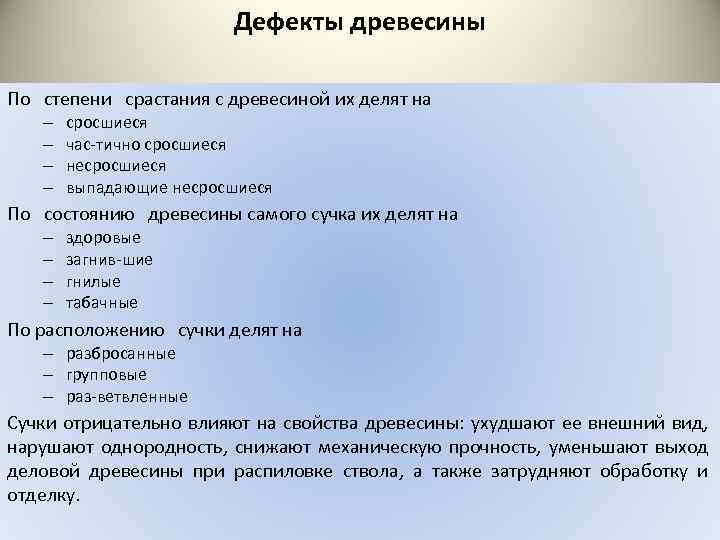 Дефекты древесины

По степени срастания с древесиной их делят на
– сросшиеся
– час-тично сросшиеся
– несросшиеся
– выпадающие несросшиеся

По состоянию древесины самого сучка их делят на
– здоровые
– загнив-шие
– гнилые
– табачные

По расположению сучки делят на
– разбросанные
– групповые
– раз-ветвленные

Сучки отрицательно влияют на свойства древесины: ухудшают ее внешний вид, нарушают однородность, снижают механическую прочность, уменьшают выход деловой древесины при распиловке ствола, а также затрудняют обработку и отделку.